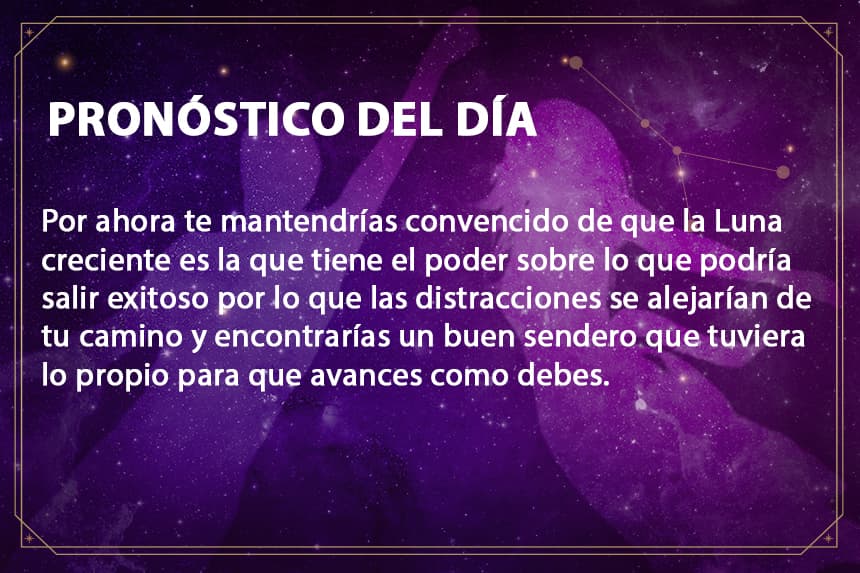 PRONÓSTICO DEL DÍA

Por ahora te mantendrías convencido de que la Luna creciente es la que tiene el poder sobre lo que podría salir exitoso por lo que las distracciones se alejarían de tu camino y encontrarías un buen sendero que tuviera lo propio para que avances como debes.